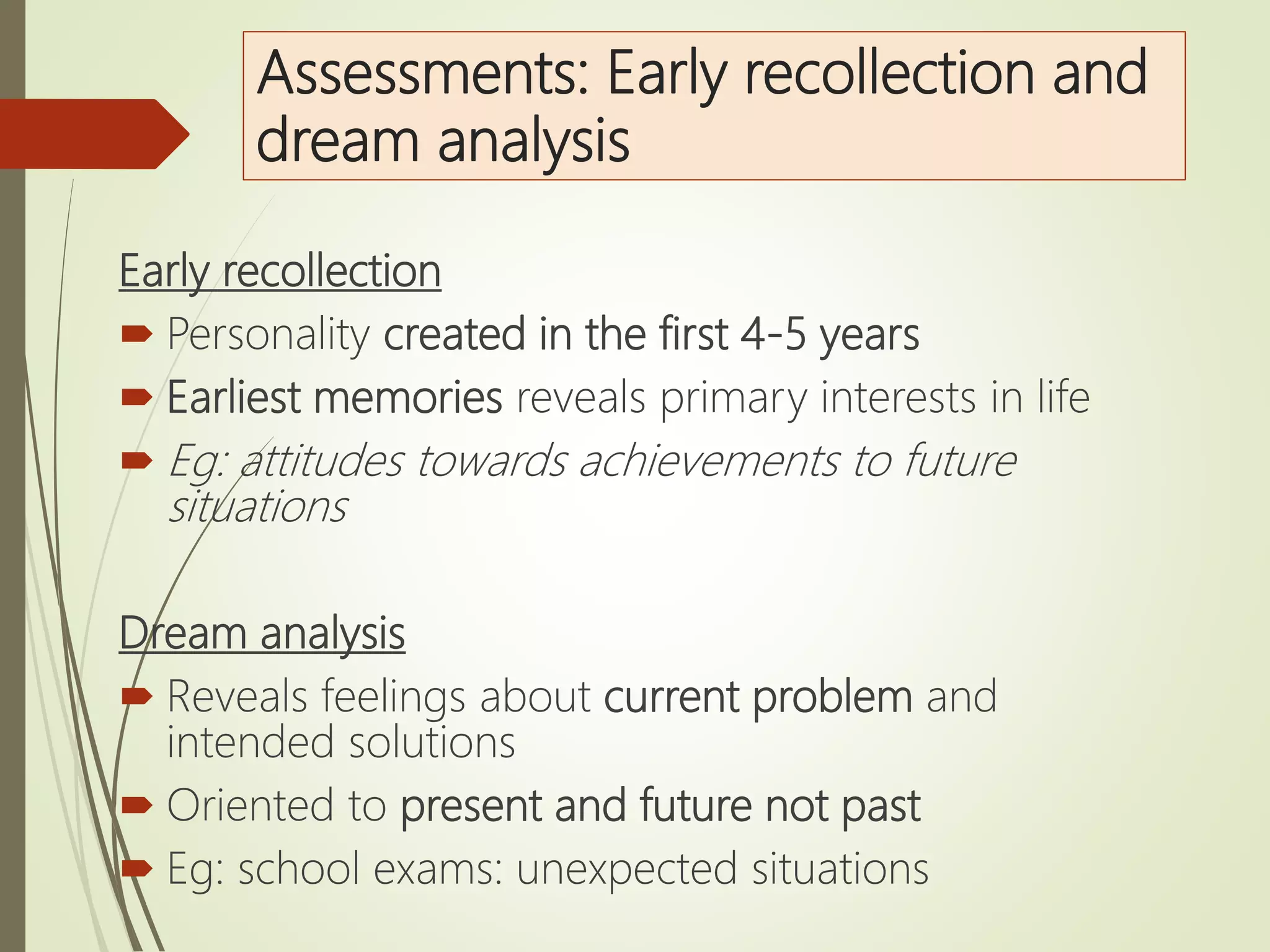 Assessments: Early recollection and dream analysis

Early recollection

Personality created in the first 4-5 years

Earliest memories reveals primary interests in life

Eg: attitudes towards achievements to future situations

Dream analysis

Reveals feelings about current problem and intended solutions

Oriented to present and future not past

Eg: school exams: unexpected situations